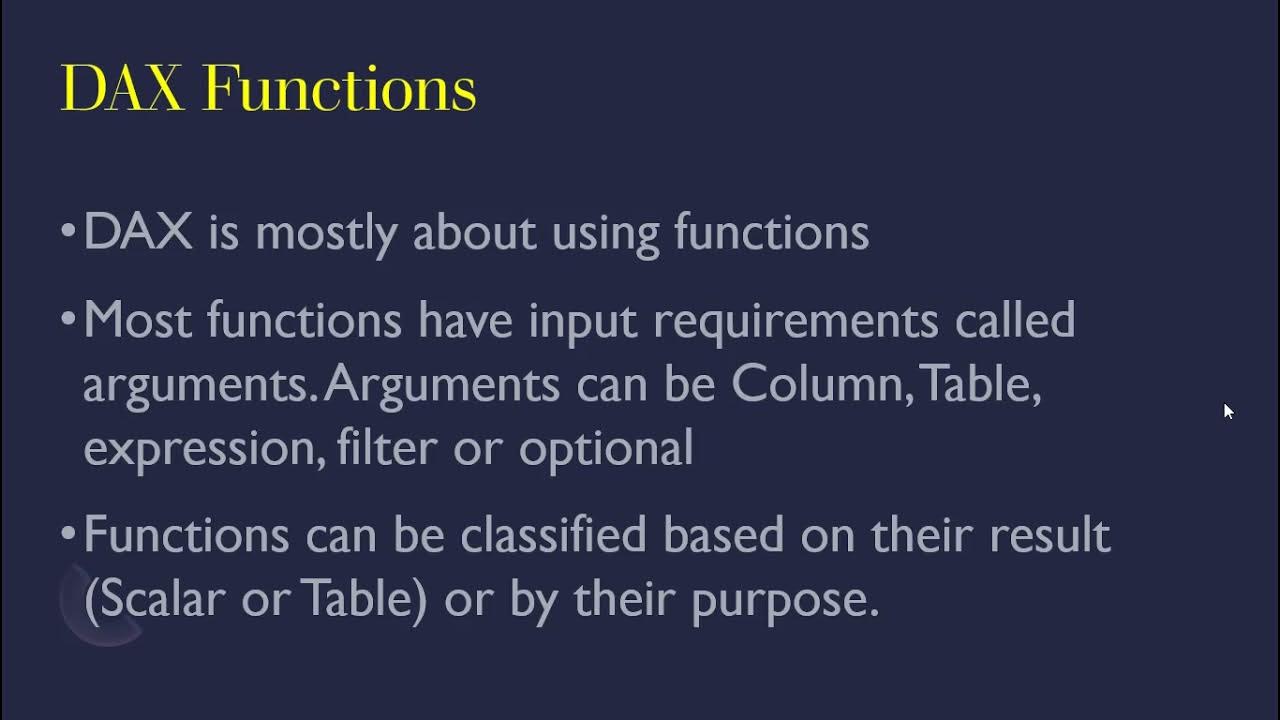 DAX Functions

• DAX is mostly about using functions

• Most functions have input requirements called arguments. Arguments can be Column, Table, expression, filter or optional

• Functions can be classified based on their result (Scalar or Table) or by their purpose.